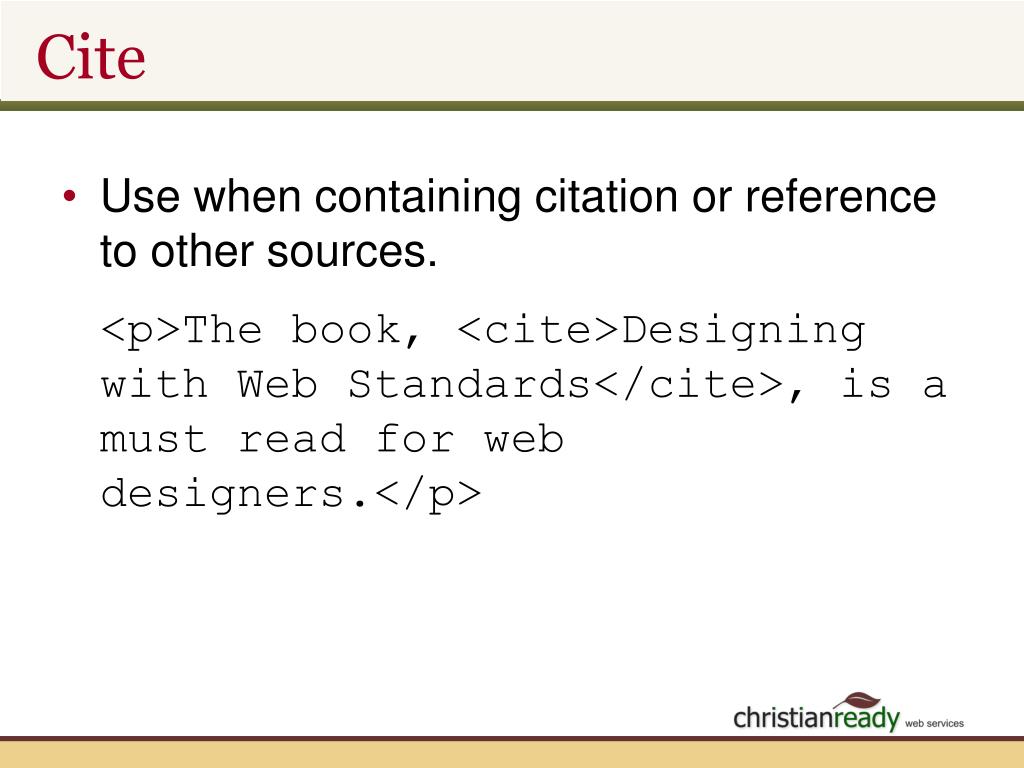 Cite

• Use when containing citation or reference to other sources.

<p>The book, <cite>Designing with Web Standards</cite>, is a must read for web designers.</p>

christianready web services